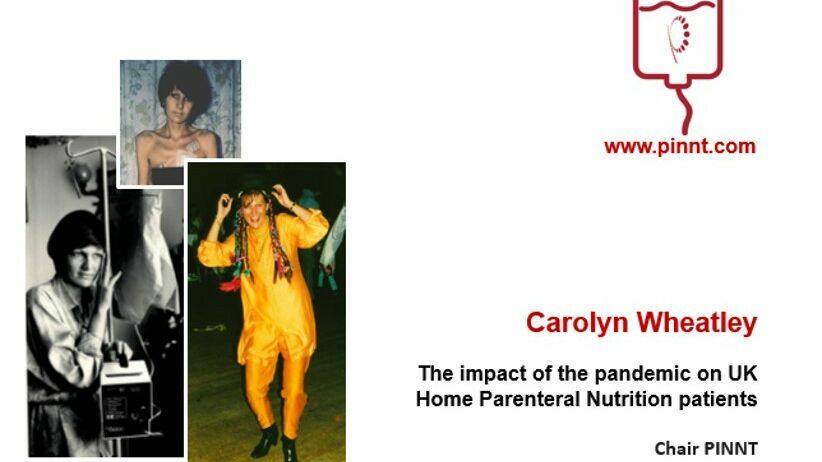 www.pinnt.com

Carolyn Wheatley

The impact of the pandemic on UK Home Parenteral Nutrition patients

Chair PINNT